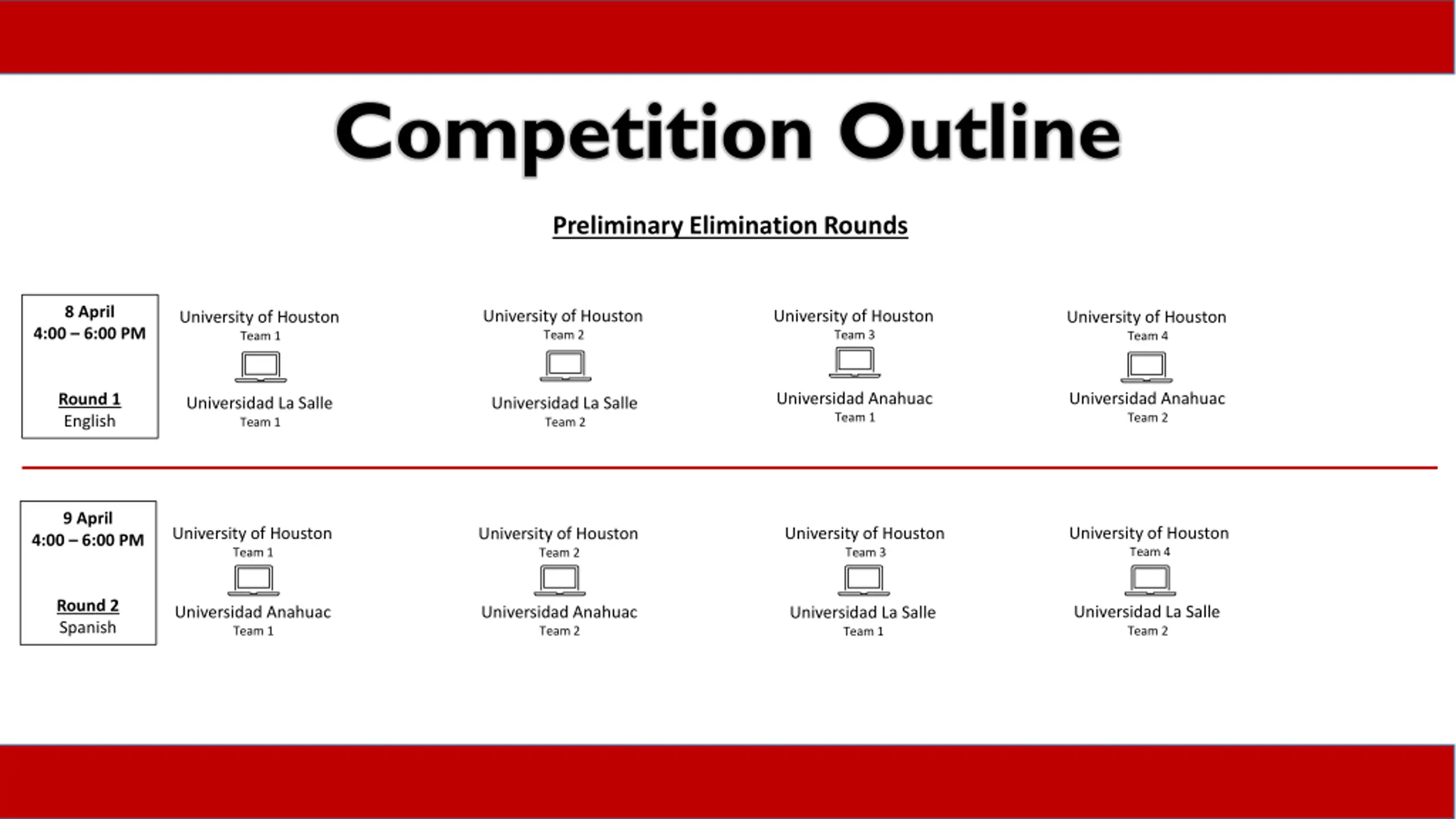 Competition Outline

Preliminary Elimination Rounds

8 April
4:00 – 6:00 PM

Round 1
English

University of Houston
Team 1

Universidad La Salle
Team 1

University of Houston
Team 2

Universidad La Salle
Team 2

University of Houston
Team 3

Universidad Anahuac
Team 1

University of Houston
Team 4

Universidad Anahuac
Team 2

9 April
4:00 – 6:00 PM

Round 2
Spanish

University of Houston
Team 1

Universidad Anahuac
Team 1

University of Houston
Team 2

Universidad Anahuac
Team 2

University of Houston
Team 3

Universidad La Salle
Team 1

University of Houston
Team 4

Universidad La Salle
Team 2